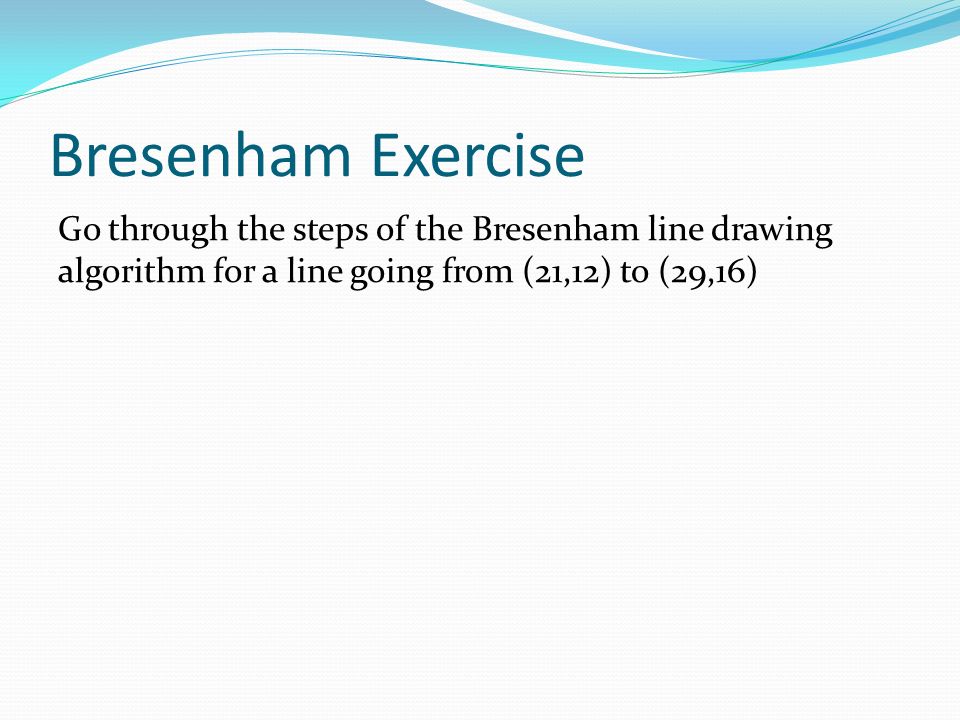 Bresenham Exercise

Go through the steps of the Bresenham line drawing algorithm for a line going from (21,12) to (29,16)